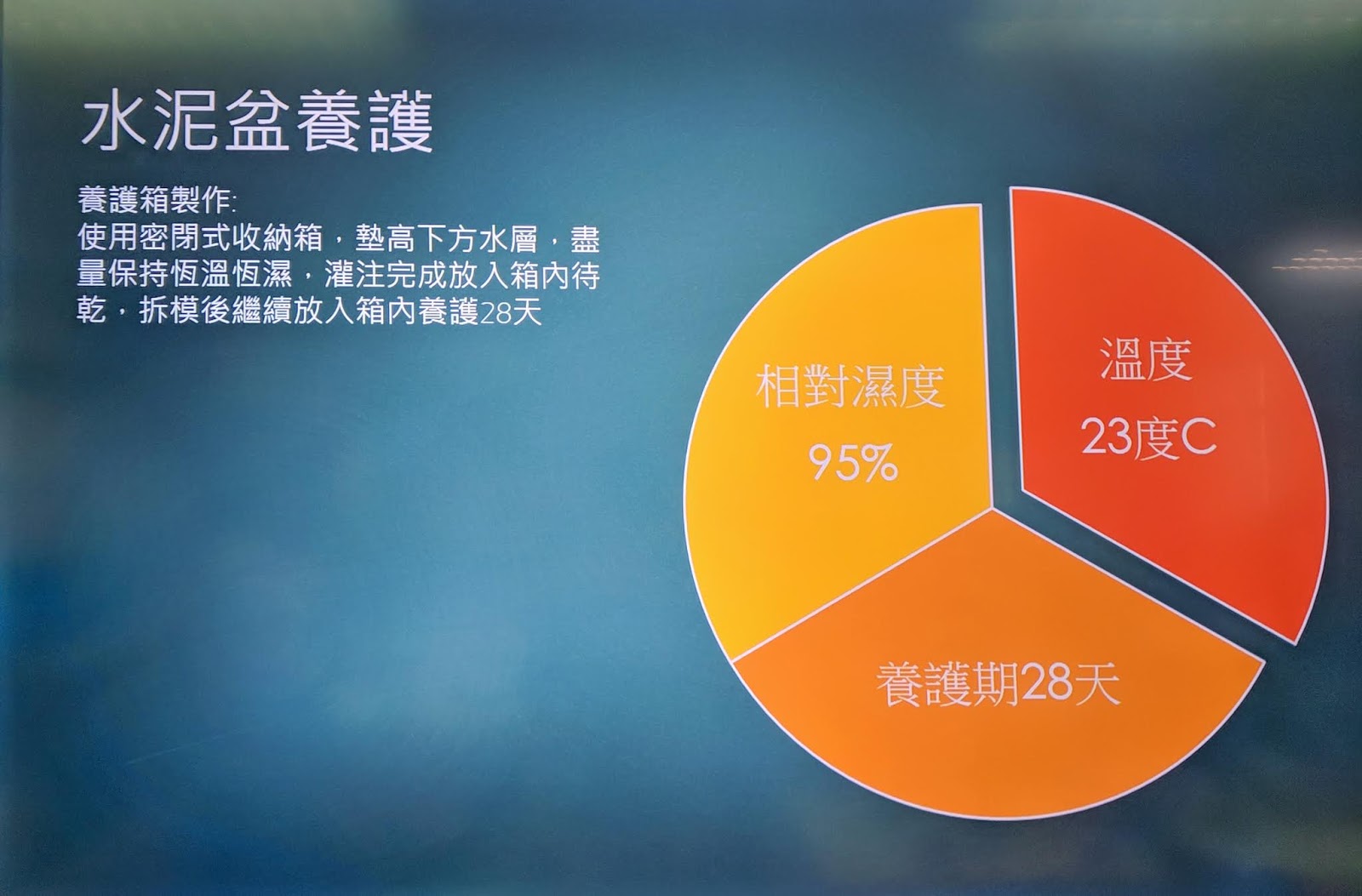 水泥盆養護

養護箱製作:
使用密閉式收納箱，墊高下方水層，盡量保持恆溫恆濕，灌注完成放入箱內待乾，拆模後繼續放入箱內養護28天

相對濕度
95%

溫度
23度C

養護期28天